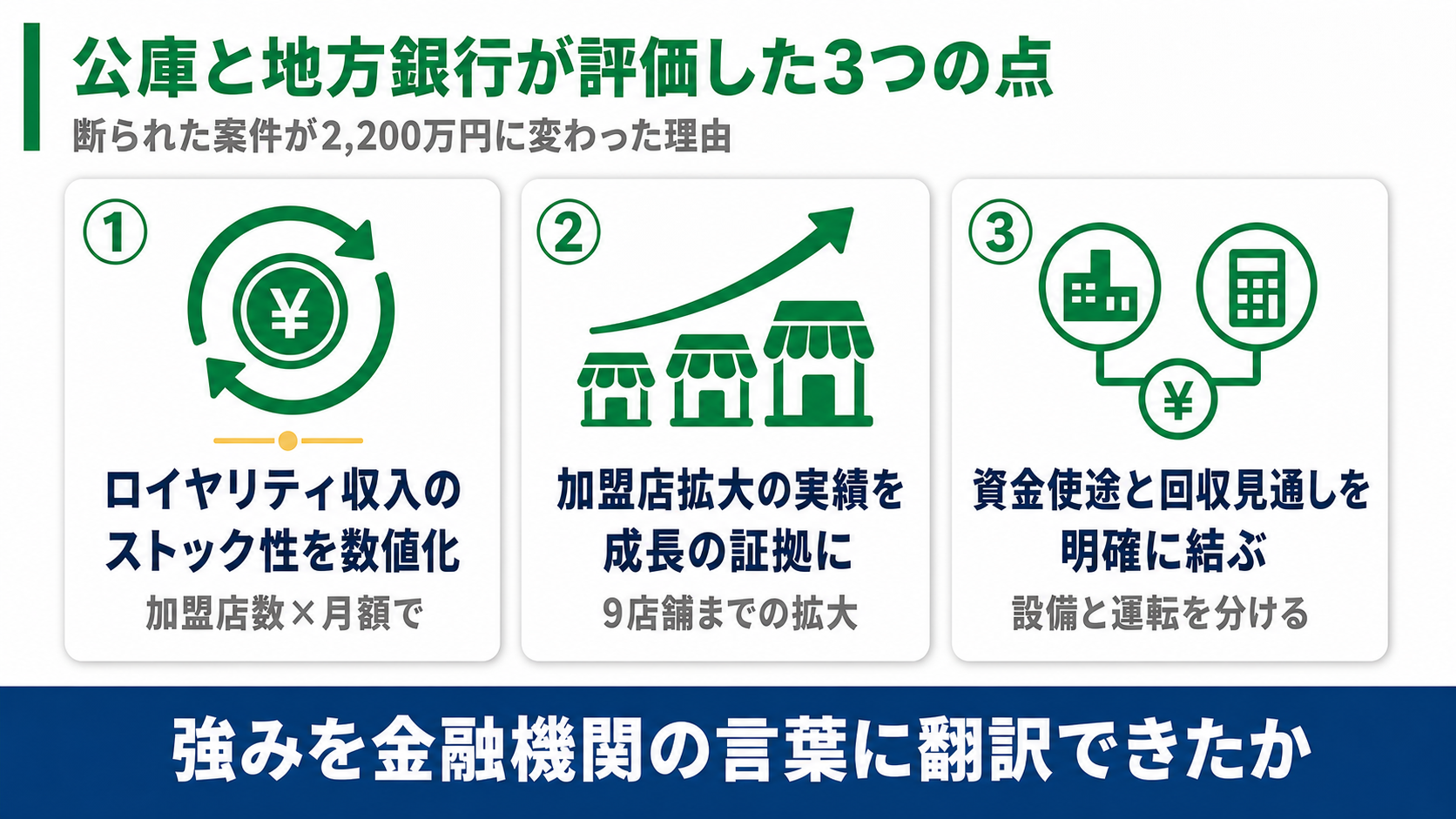 公庫と地方銀行が評価した3つの点
断られた案件が2,200万円に変わった理由

①
¥
ロイヤリティ収入のストック性を数値化
加盟店数×月額で

②
加盟店拡大の実績を成長の証拠に
9店舗までの拡大

③
¥
資金使途と回収見通しを明確に結ぶ
設備と運転を分ける

強みを金融機関の言葉に翻訳できたか